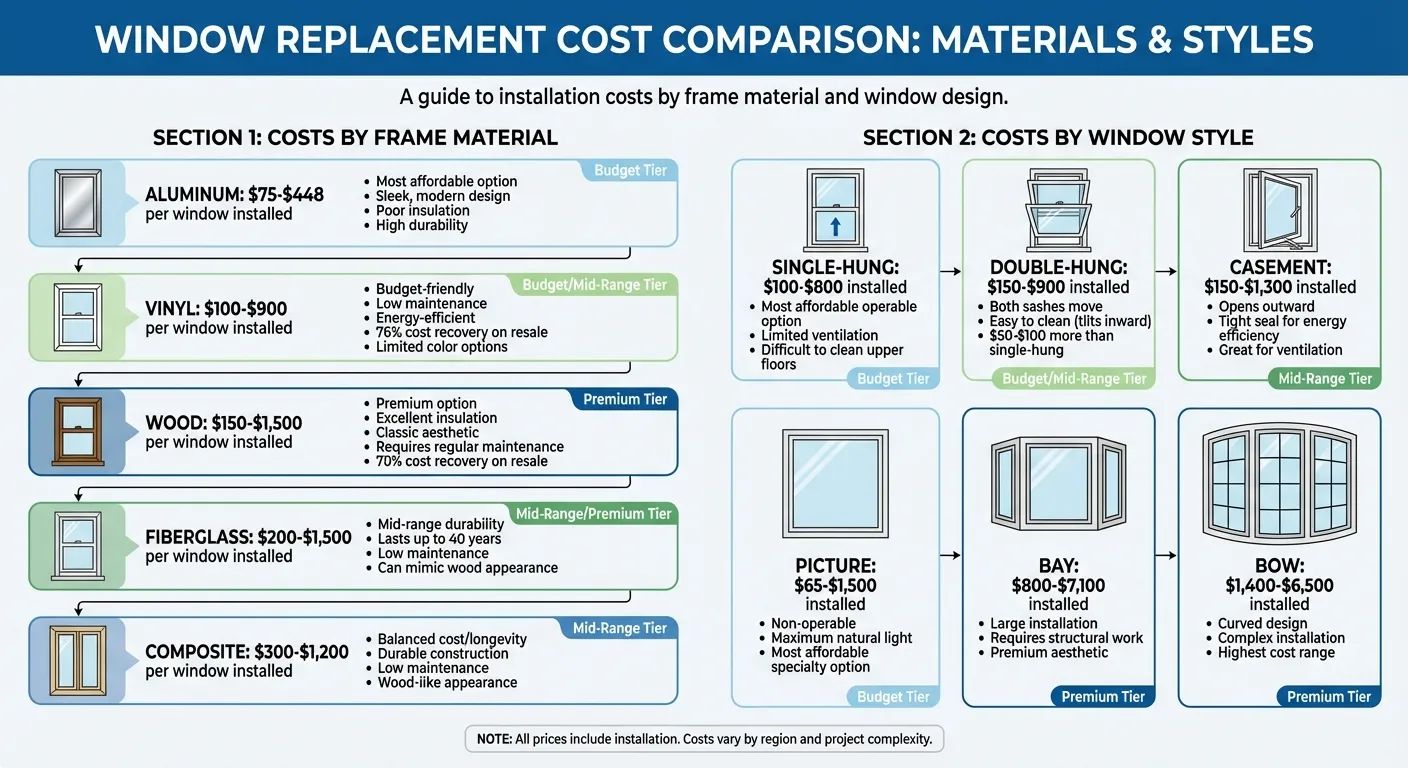 WINDOW REPLACEMENT COST COMPARISON: MATERIALS & STYLES

A guide to installation costs by frame material and window design.

SECTION 1: COSTS BY FRAME MATERIAL

Budget Tier
ALUMINUM: $75-$448 per window installed
• Most affordable option
• Sleek, modern design
• Poor insulation
• High durability

Budget/Mid-Range Tier
VINYL: $100-$900 per window installed
• Budget-friendly
• Low maintenance
• Energy-efficient
• 76% cost recovery on resale
• Limited color options

Premium Tier
WOOD: $150-$1,500 per window installed
• Premium option
• Excellent insulation
• Classic aesthetic
• Requires regular maintenance
• 70% cost recovery on resale

Mid-Range/Premium Tier
FIBERGLASS: $200-$1,500 per window installed
• Mid-range durability
• Lasts up to 40 years
• Low maintenance
• Can mimic wood appearance

Mid-Range Tier
COMPOSITE: $300-$1,200 per window installed
• Balanced cost/longevity
• Durable construction
• Low maintenance
• Wood-like appearance

SECTION 2: COSTS BY WINDOW STYLE

SINGLE-HUNG: $100-$800 installed
• Most affordable operable option
• Limited ventilation
• Difficult to clean upper floors
Budget Tier

DOUBLE-HUNG: $150-$900 installed
• Both sashes move
• Easy to clean (tlits inward)
• $50-$100 more than single-hung
Budget/Mid-Range Tier

CASEMENT: $150-$1,300 installed
• Opens outward
• Tight seal for energy efficiency
• Great for ventilation
Mid-Range Tier

PICTURE: $65-$1,500 installed
• Non-operable
• Maximum natural light
• Most affordable specialty option
Budget Tier

BAY: $800-$7,100 installed
• Large installation
• Requires structural work
• Premium aesthetic
Premium Tier

BOW: $1,400-$6,500 installed
• Curved design
• Complex installation
• Highest cost range
Premium Tier

NOTE: All prices include installation. Costs vary by region and project complexity.